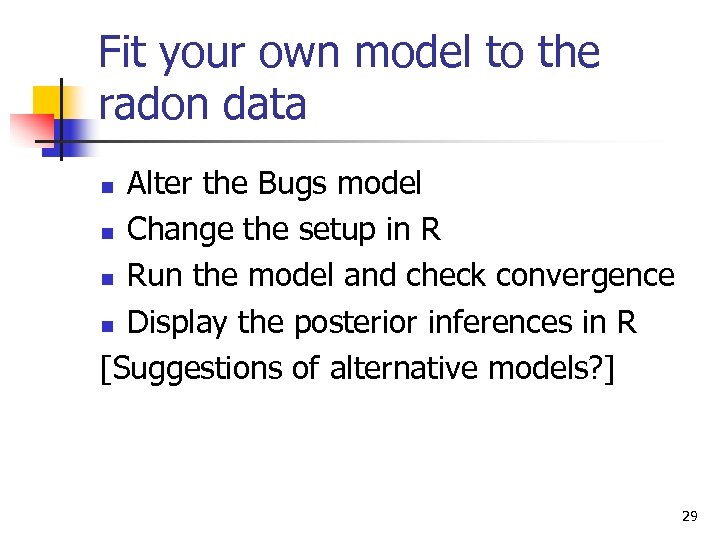 Fit your own model to the radon data

- Alter the Bugs model
- Change the setup in R
- Run the model and check convergence
- Display the posterior inferences in R

[Suggestions of alternative models?]

29